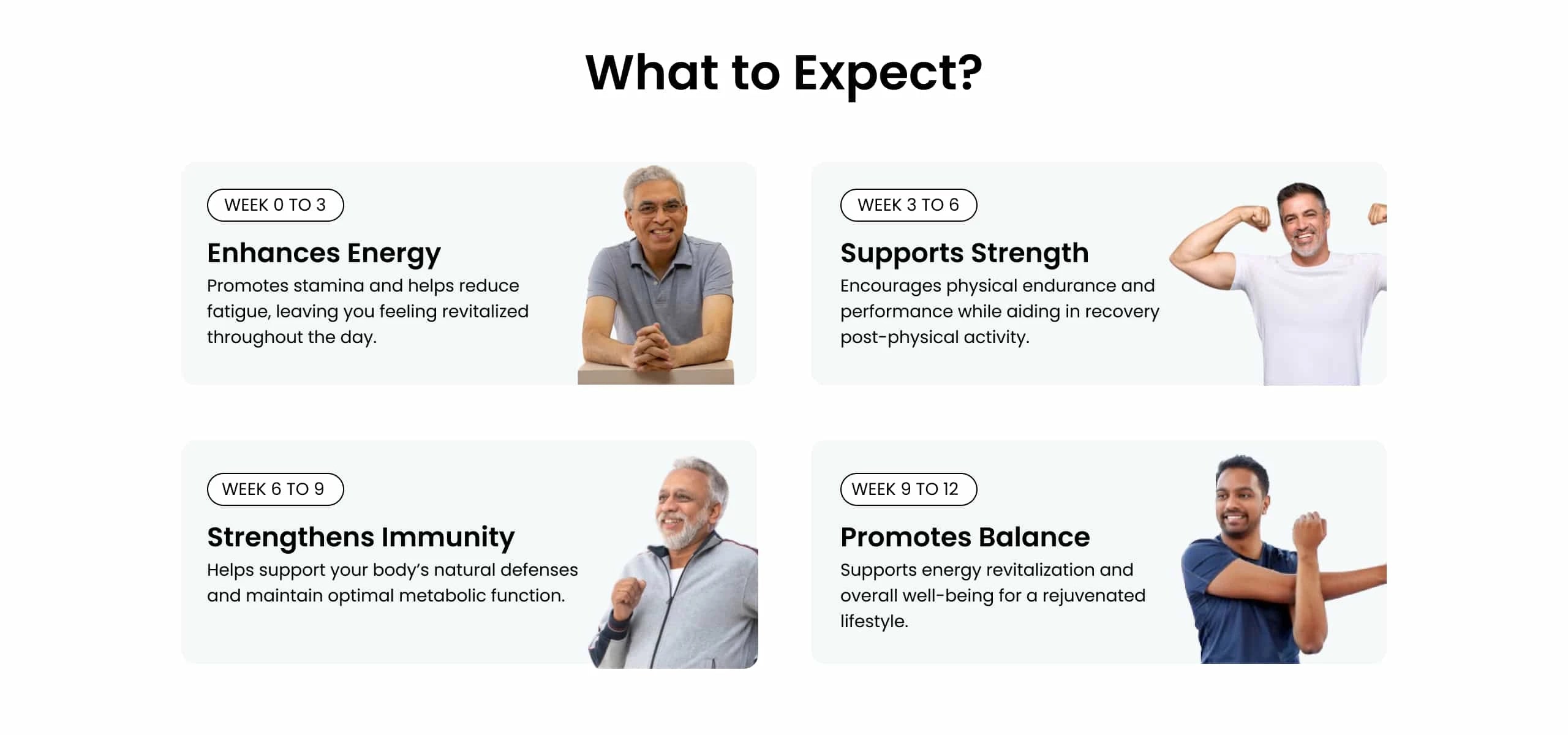 What to Expect?

WEEK 0 TO 3

Enhances Energy

Promotes stamina and helps reduce fatigue, leaving you feeling revitalized throughout the day.

WEEK 3 TO 6

Supports Strength

Encourages physical endurance and performance while aiding in recovery post-physical activity.

WEEK 6 TO 9

Strengthens Immunity

Helps support your body's natural defenses and maintain optimal metabolic function.

WEEK 9 TO 12

Promotes Balance

Supports energy revitalization and overall well-being for a rejuvenated lifestyle.